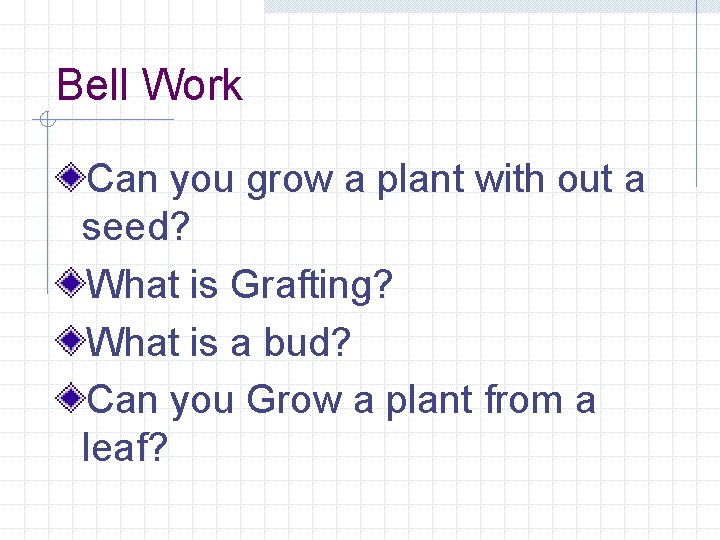 Bell Work

Can you grow a plant with out a seed?

What is Grafting?

What is a bud?

Can you Grow a plant from a leaf?